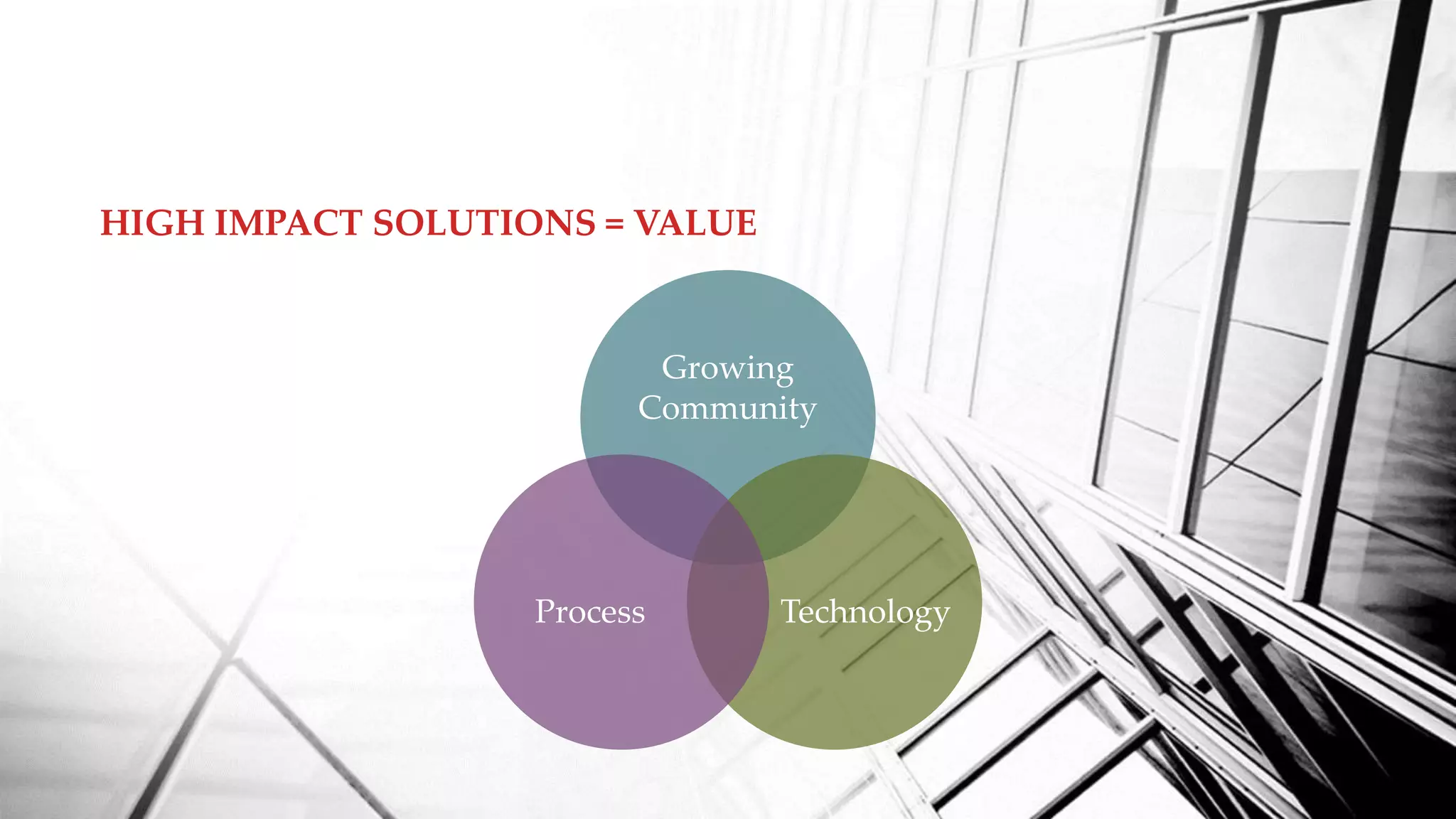 HIGH IMPACT SOLUTIONS = VALUE

Growing Community

Process

Technology